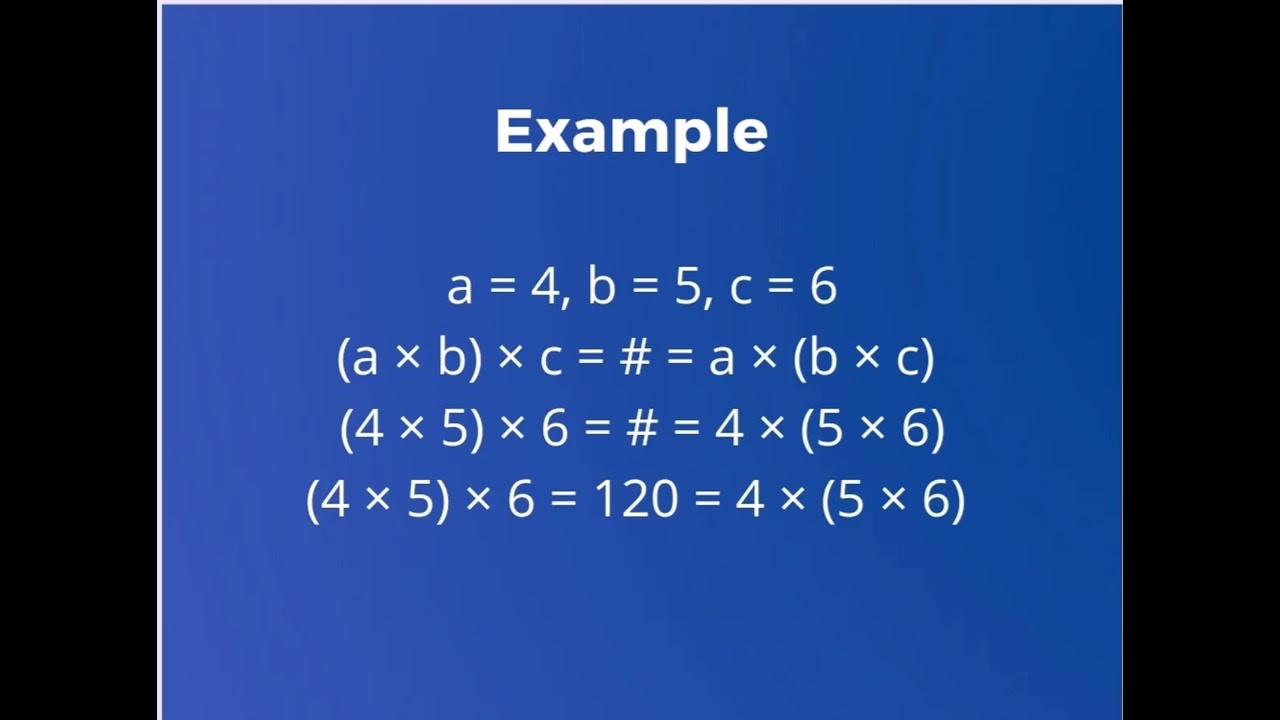 Example

$a = 4, b = 5, c = 6$
$(a \times b) \times c = \# = a \times (b \times c)$
$(4 \times 5) \times 6 = \# = 4 \times (5 \times 6)$
$(4 \times 5) \times 6 = 120 = 4 \times (5 \times 6)$